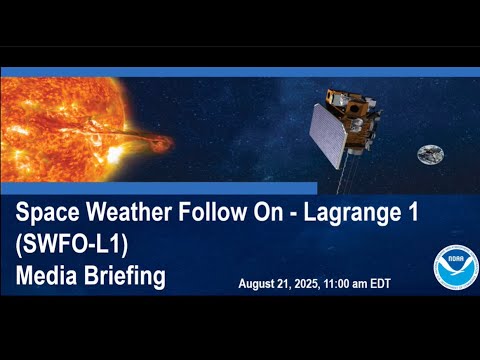 Space Weather Follow On - Lagrange 1 (SWFO-L1) Media Briefing

August 21, 2025, 11:00 am EDT

NOAA